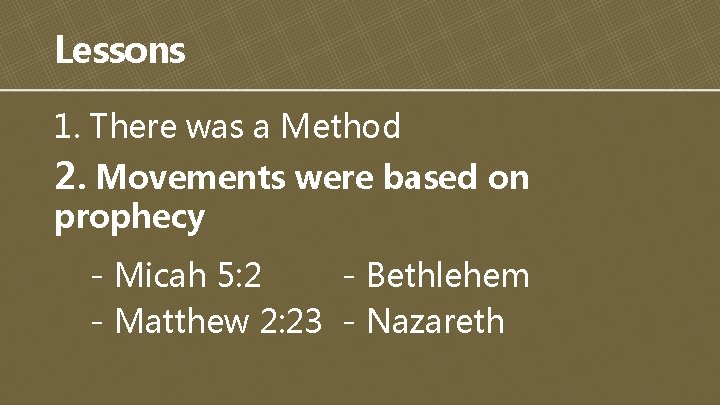 Lessons

1. There was a Method

2. Movements were based on prophecy

- Micah 5:2 - Bethlehem
- Matthew 2:23 - Nazareth